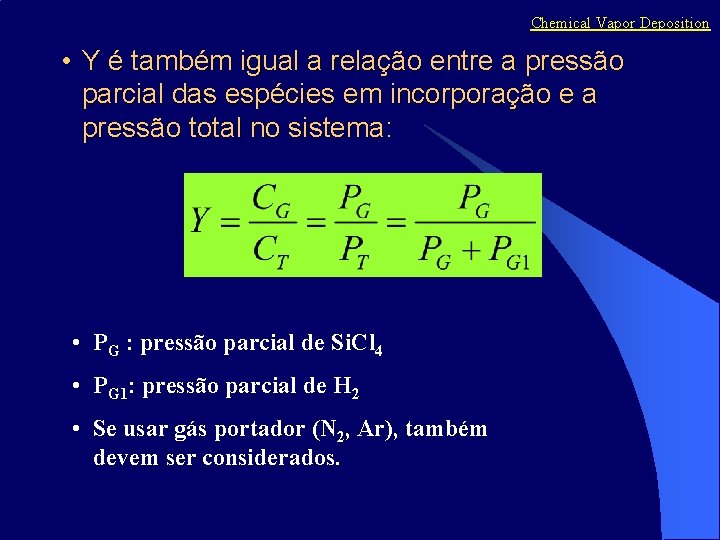 Chemical Vapor Deposition

• Y é também igual a relação entre a pressão parcial das espécies em incorporação e a pressão total no sistema:

$Y = \frac{C_G}{C_T} = \frac{P_G}{P_T} = \frac{P_G}{P_G + P_{G1}}$

• $P_G$ : pressão parcial de $SiCl_4$

• $P_{G1}$: pressão parcial de $H_2$

• Se usar gás portador ($N_2$, Ar), também devem ser considerados.